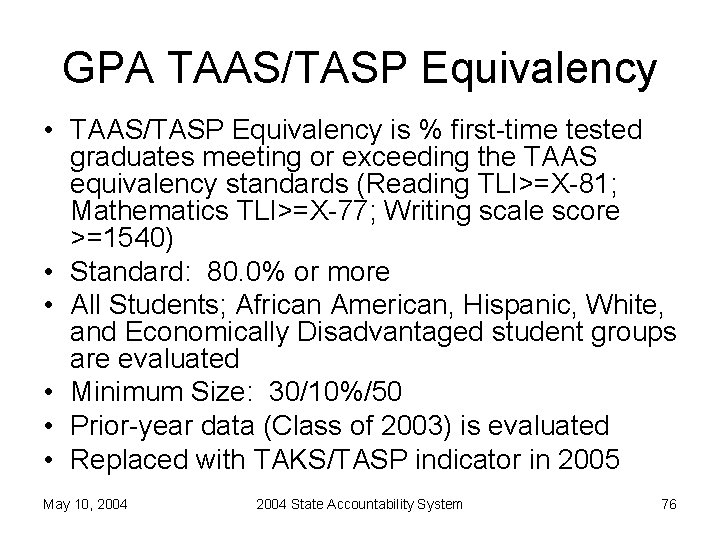 GPA TAAS/TASP Equivalency

• TAAS/TASP Equivalency is % first-time tested graduates meeting or exceeding the TAAS equivalency standards (Reading TLI>=X-81; Mathematics TLI>=X-77; Writing scale score >=1540)
• Standard: 80.0% or more
• All Students; African American, Hispanic, White, and Economically Disadvantaged student groups are evaluated
• Minimum Size: 30/10%/50
• Prior-year data (Class of 2003) is evaluated
• Replaced with TAKS/TASP indicator in 2005

May 10, 2004

2004 State Accountability System

76